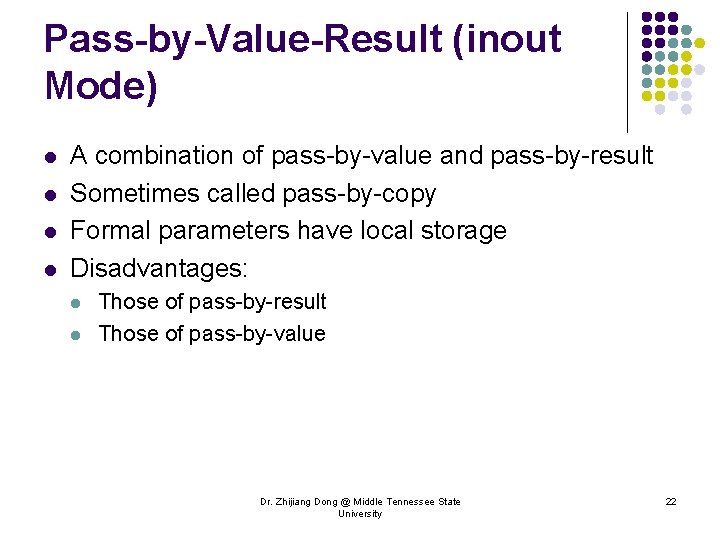 Pass-by-Value-Result (inout Mode)

- A combination of pass-by-value and pass-by-result
- Sometimes called pass-by-copy
- Formal parameters have local storage
- Disadvantages:
  - Those of pass-by-result
  - Those of pass-by-value

Dr. Zhijiang Dong @ Middle Tennessee State University

22